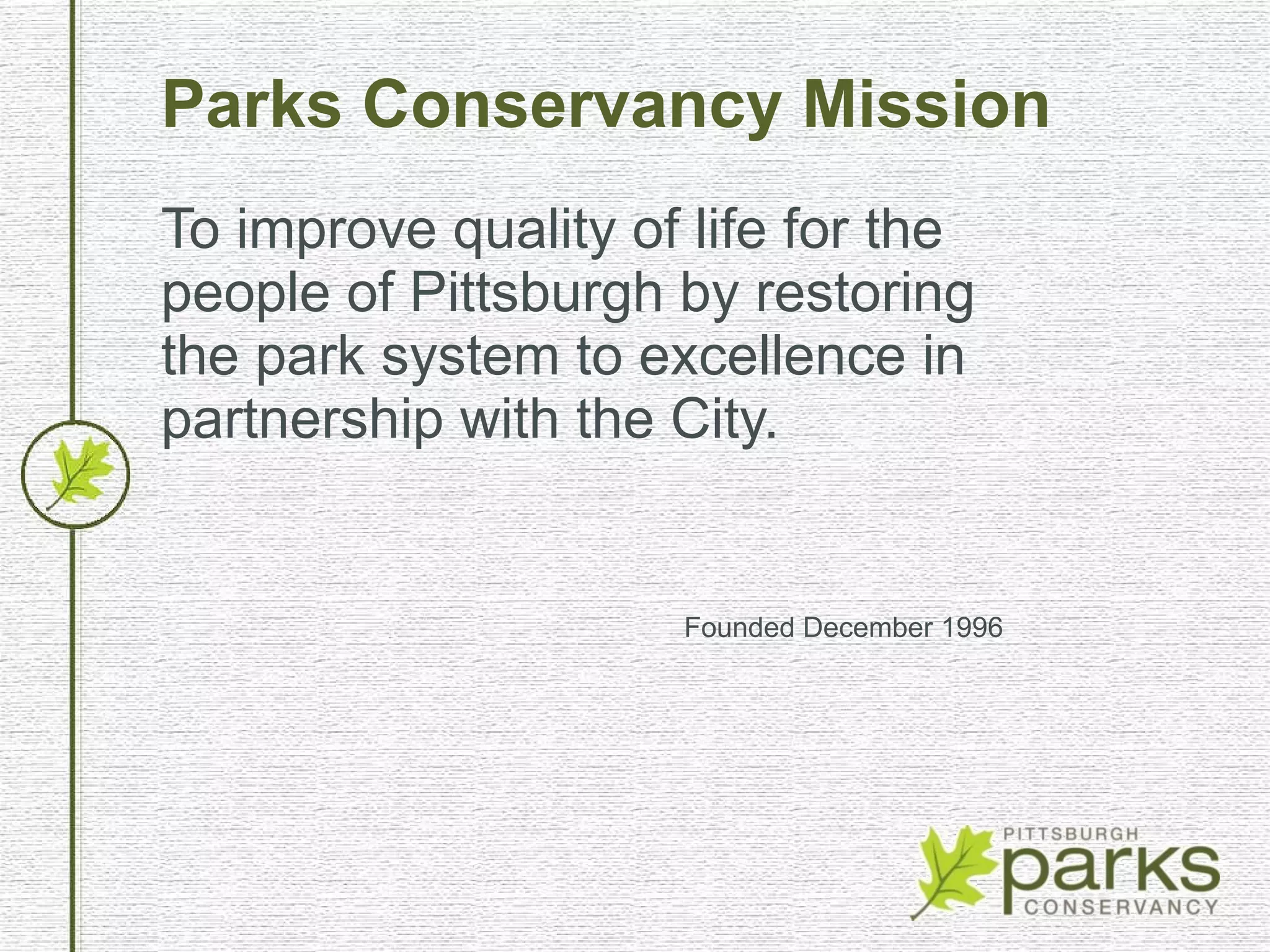 Parks Conservancy Mission

To improve quality of life for the people of Pittsburgh by restoring the park system to excellence in partnership with the City.

Founded December 1996

PITTSBURGH
parks
CONSERVANCY